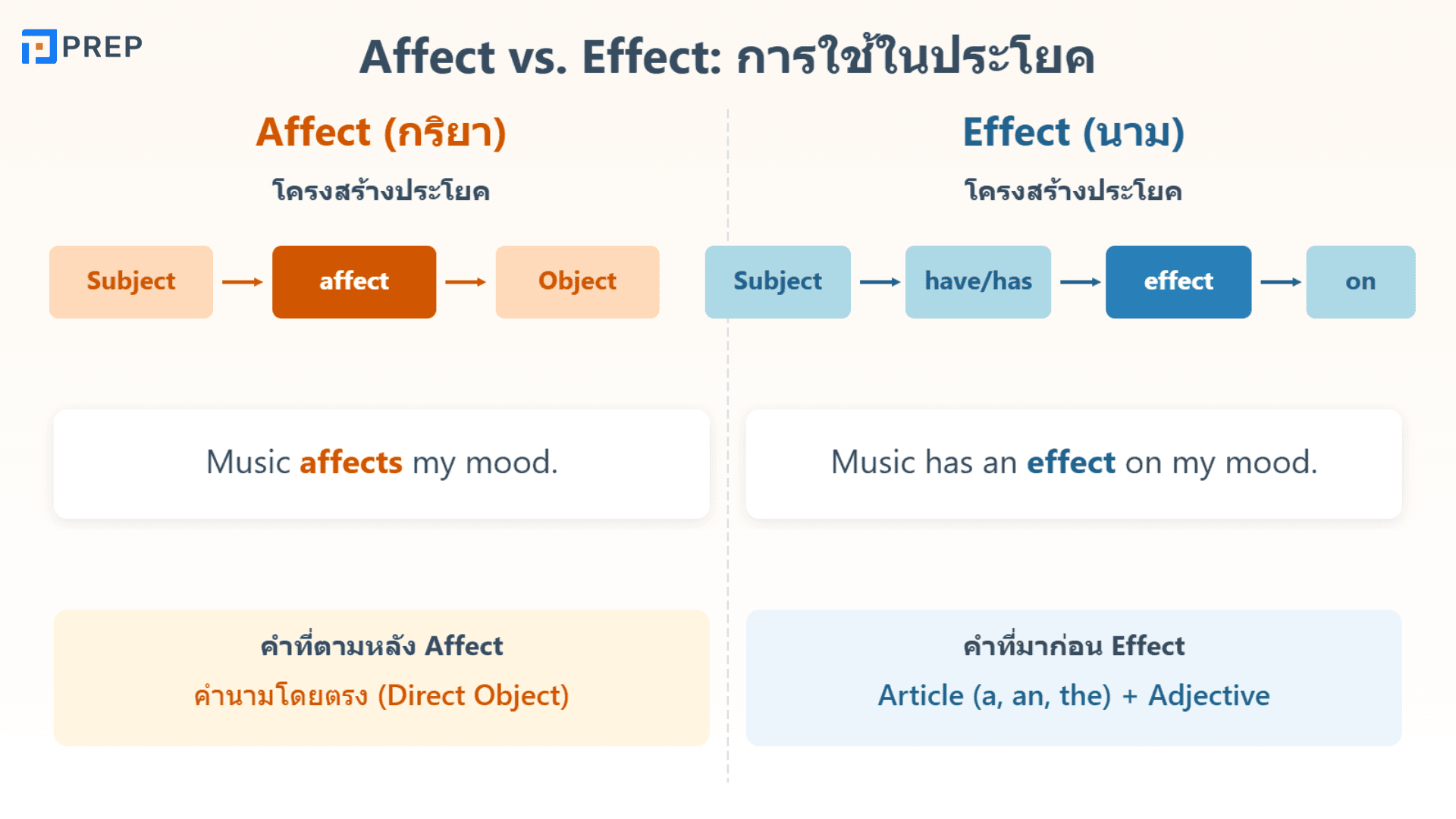 PREP

Affect vs. Effect: การใช้ในประโยค

Affect (กริยา)

โครงสร้างประโยค

Subject → affect → Object

Music affects my mood.

คำที่ตามหลัง Affect

คำนามโดยตรง (Direct Object)

Effect (นาม)

โครงสร้างประโยค

Subject → have/has → effect → on

Music has an effect on my mood.

คำที่มาก่อน Effect

Article (a, an, the) + Adjective